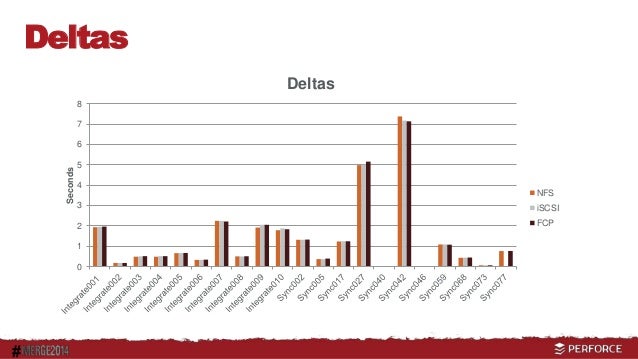 Deltas

Deltas

Seconds

8
7
6
5
4
3
2
1
0

Integrate001
Integrate002
Integrate003
Integrate004
Integrate005
Integrate006
Integrate007
Integrate008
Integrate009
Integrate010
Sync002
Sync005
Sync017
Sync027
Sync040
Sync042
Sync046
Sync059
Sync068
Sync073
Sync077

NFS
iSCSI
FCP

#MERGE2014

PERFORCE